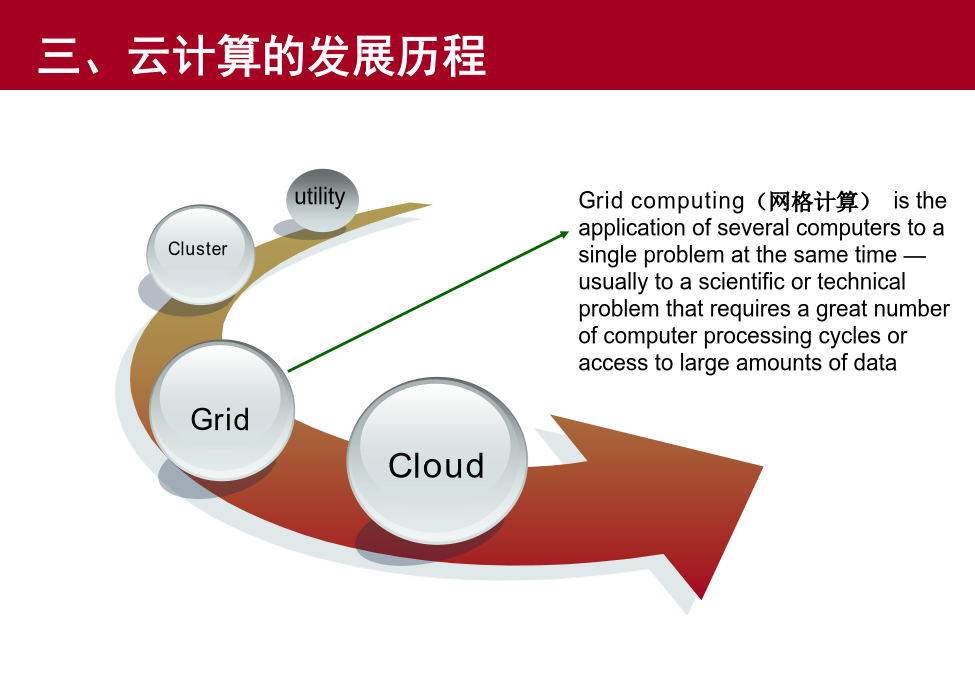 三、云计算的发展历程

utility

Cluster

Grid

Cloud

Grid computing（网格计算） is the application of several computers to a single problem at the same time — usually to a scientific or technical problem that requires a great number of computer processing cycles or access to large amounts of data